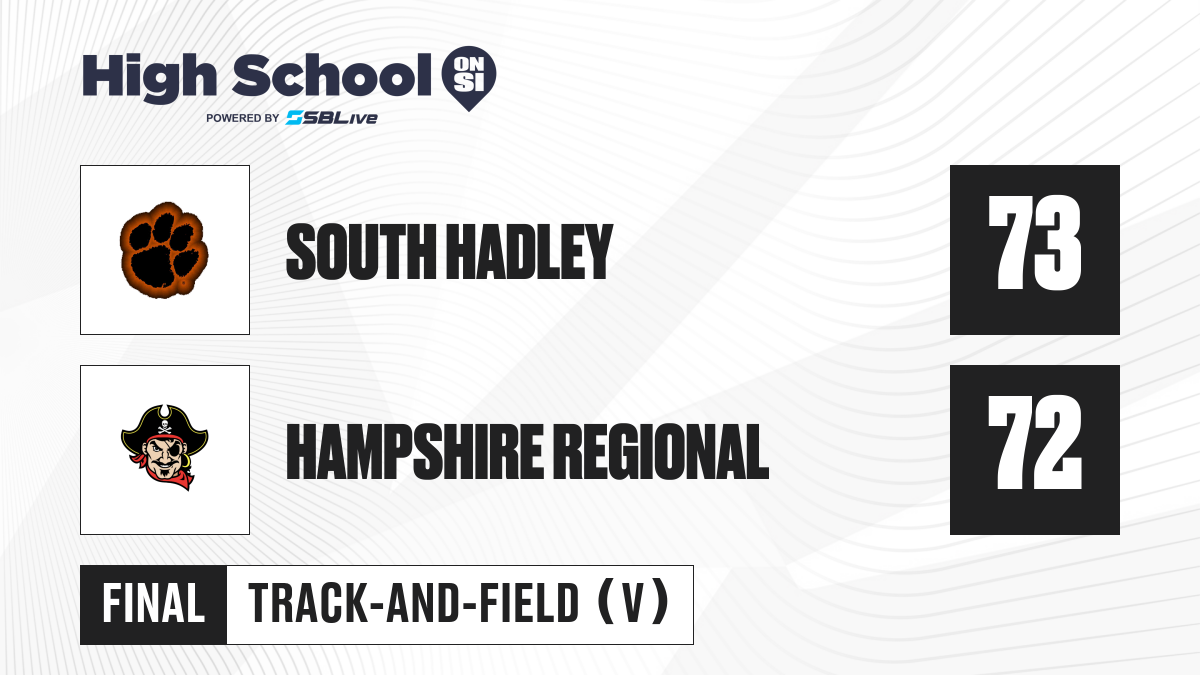 High School ON SI
POWERED BY SBLive

SOUTH HADLEY
73

HAMPSHIRE REGIONAL
72

FINAL
TRACK-AND-FIELD (V)